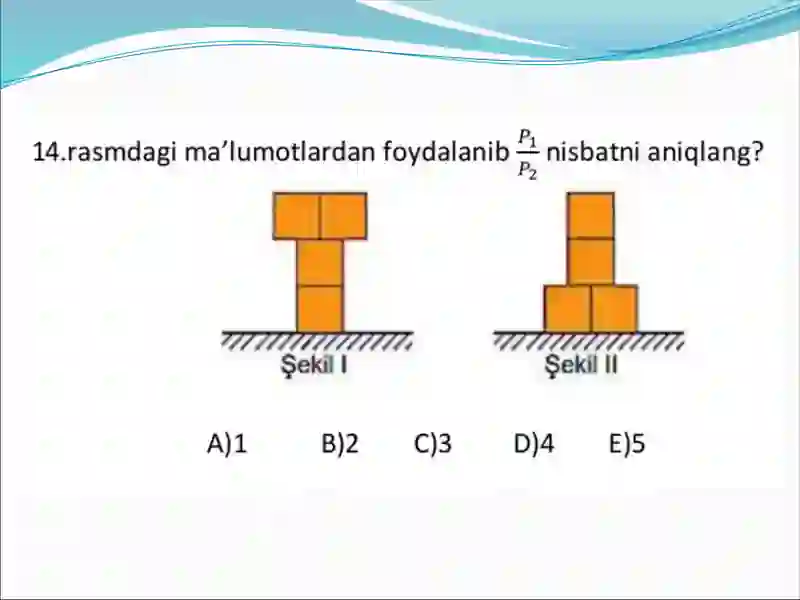 14.rasmdagi ma’lumotlardan foydalanib $\frac{P_1}{P_2}$ nisbatni aniqlang?

Şekil I

Şekil II

A)1 B)2 C)3 D)4 E)5